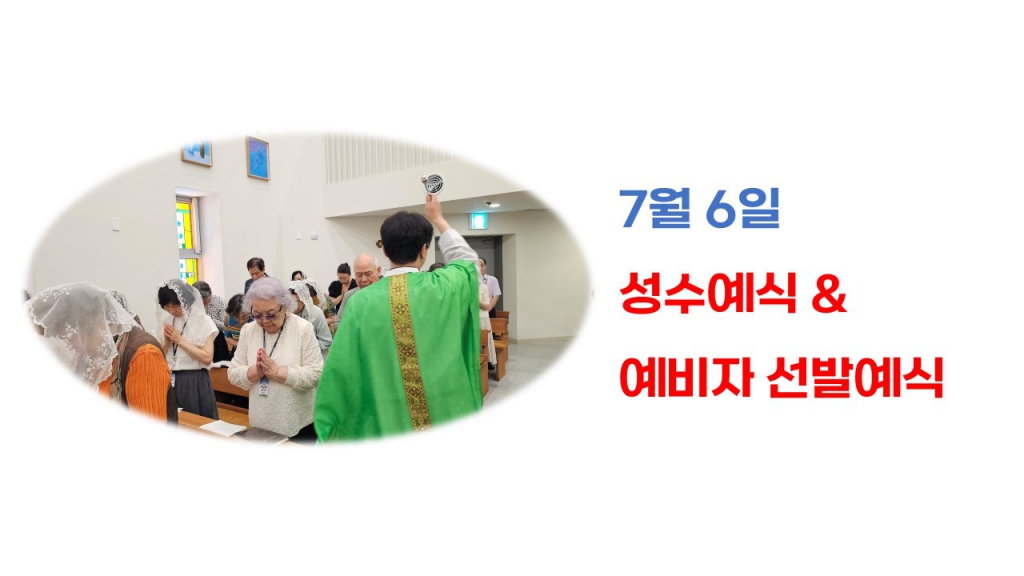 7월 6일

성수예식 &

예비자 선발예식